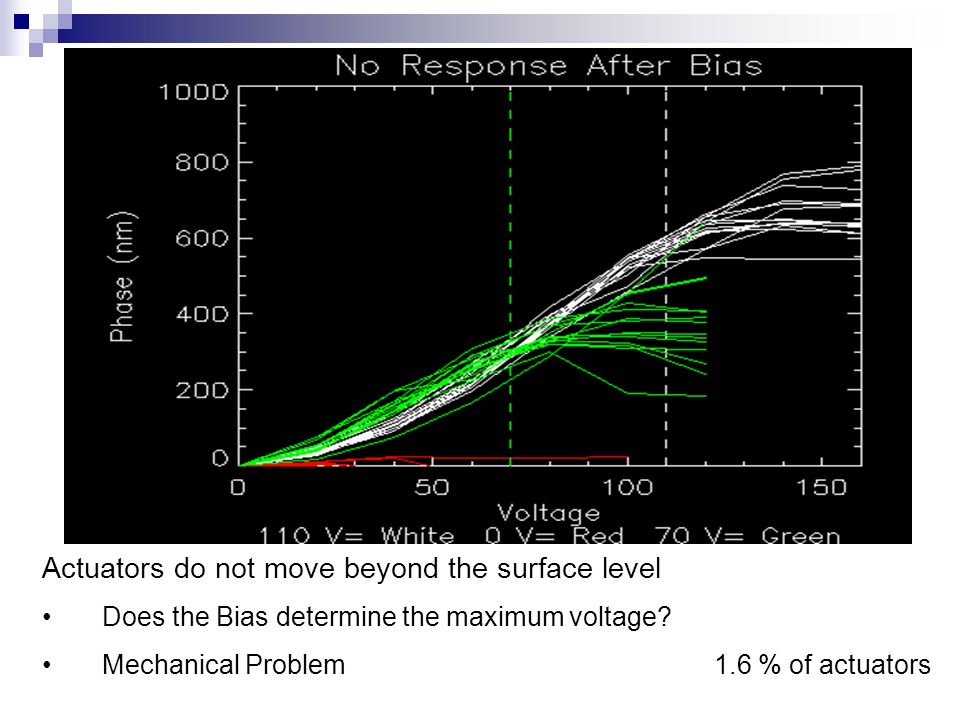 No Response After Bias

1000
800
600
400
200
0

Phase (nm)

0
50
100
150

Voltage

110 V= White 0 V= Red 70 V= Green

Actuators do not move beyond the surface level

• Does the Bias determine the maximum voltage?

• Mechanical Problem 1.6 % of actuators